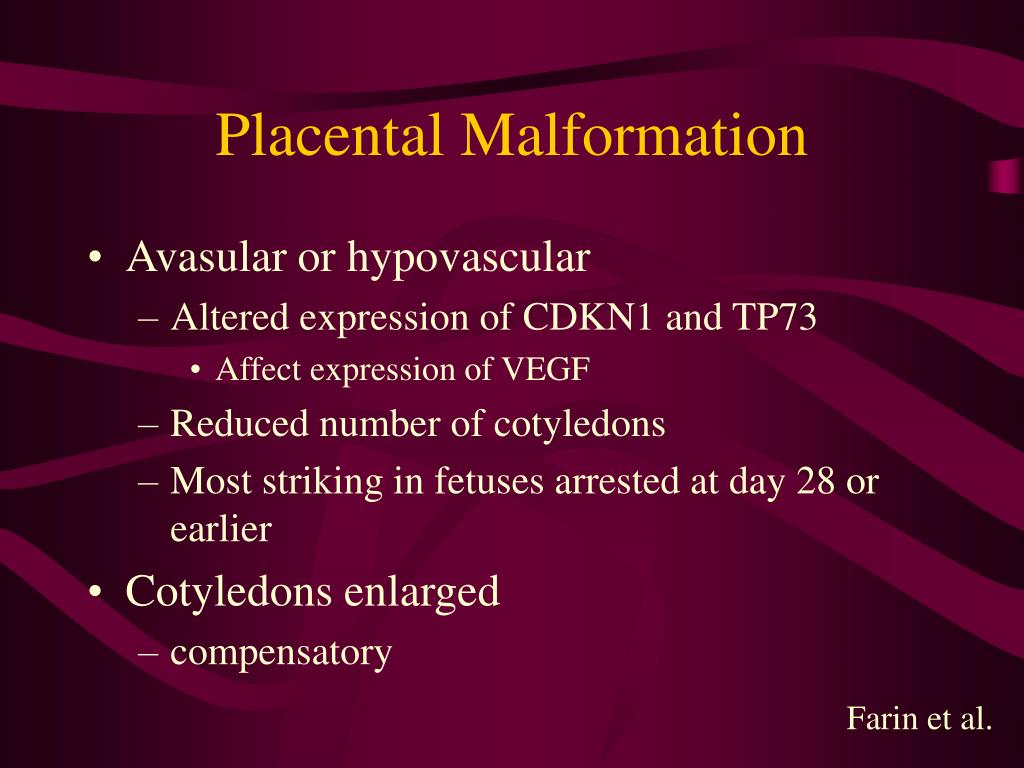 Placental Malformation

• Avasular or hypovascular
  – Altered expression of CDKN1 and TP73
    • Affect expression of VEGF
  – Reduced number of cotyledons
  – Most striking in fetuses arrested at day 28 or earlier
• Cotyledons enlarged
  – compensatory

Farin et al.